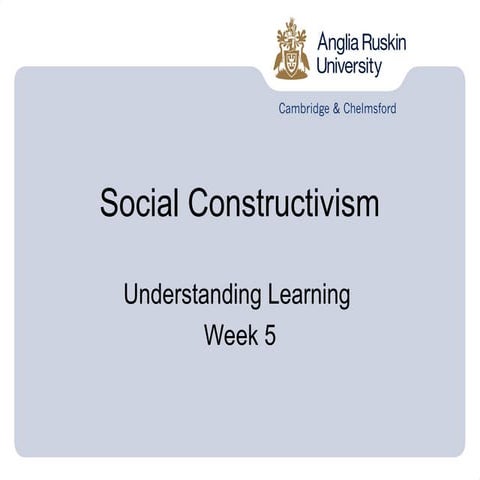 Anglia Ruskin University

Cambridge & Chelmsford

Social Constructivism

Understanding Learning
Week 5